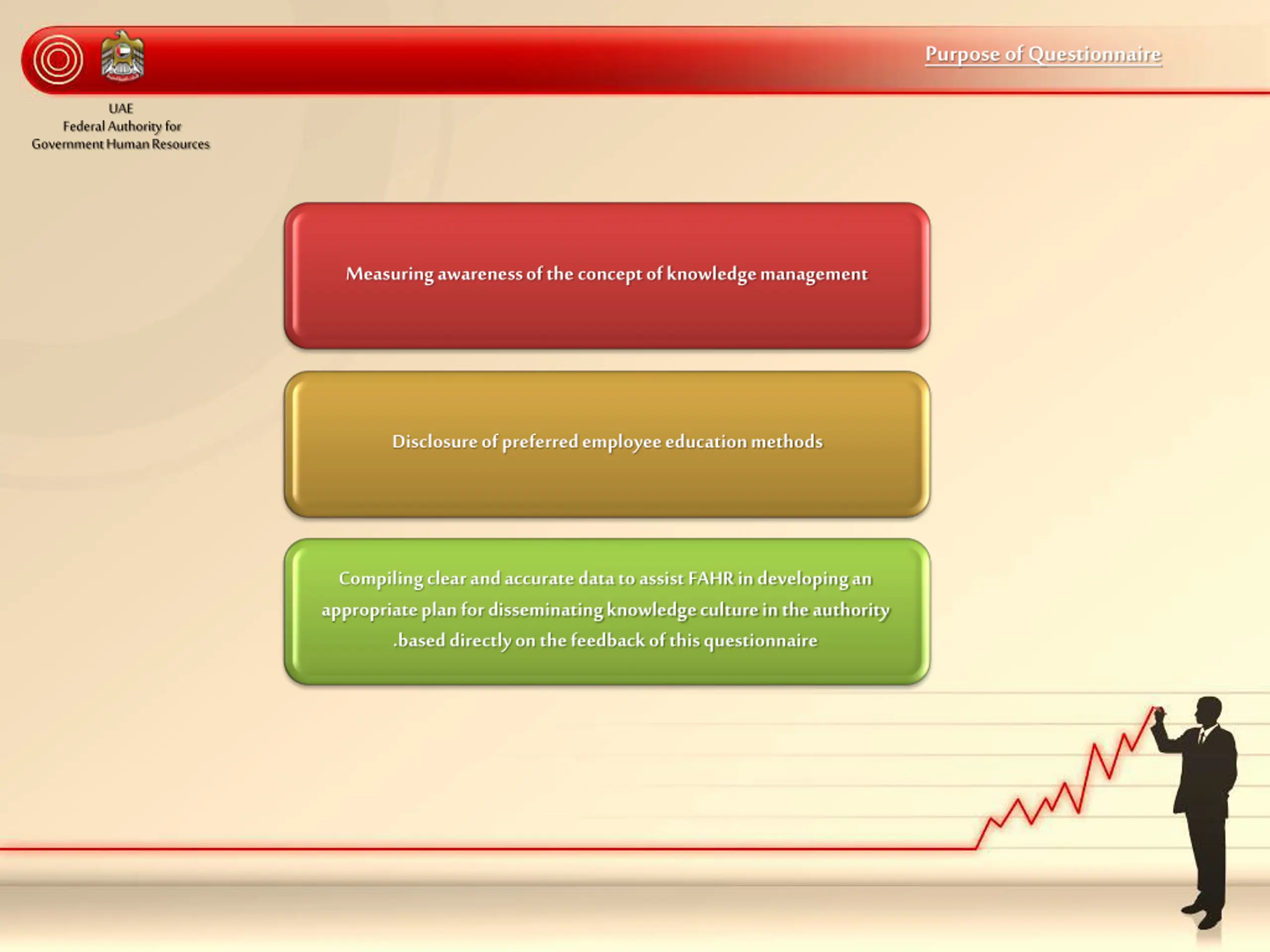 Purpose of Questionnaire

UAE
Federal Authority for
Government Human Resources

Measuring awareness of the concept of knowledge management

Disclosure of preferred employee education methods

Compiling clear and accurate data to assist FAHR in developing an appropriate plan for disseminating knowledge culture in the authority .based directly on the feedback of this questionnaire